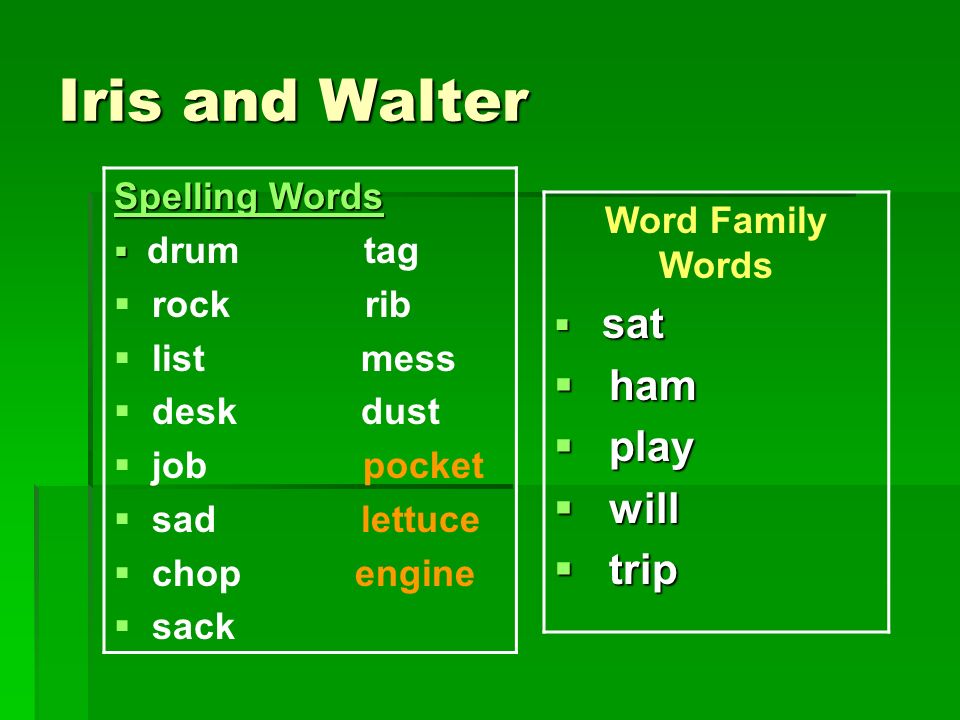 Iris and Walter

Spelling Words

- drum tag
- rock rib
- list mess
- desk dust
- job pocket
- sad lettuce
- chop engine
- sack

Word Family Words

- sat
- ham
- play
- will
- trip